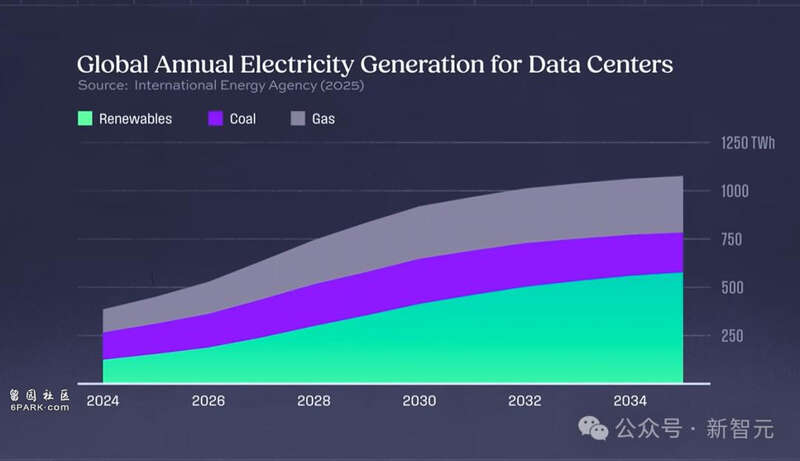 Global Annual Electricity Generation for Data Centers
Source: International Energy Agency (2025)

Renewables Coal Gas

1250 TWh
1000
750
500
250

2024 2026 2028 2030 2032 2034

留园社区
6PARK.com

公众号 · 新智元